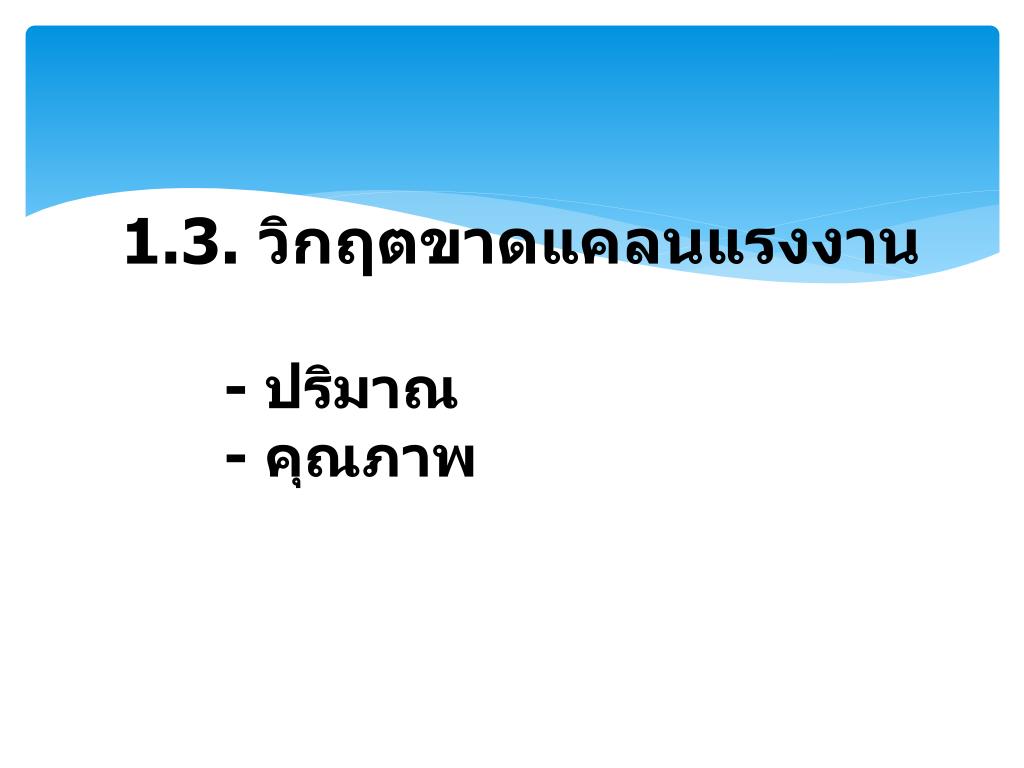 1.3. วิกฤตขาดแคลนแรงงาน

- ปริมาณ
- คุณภาพ